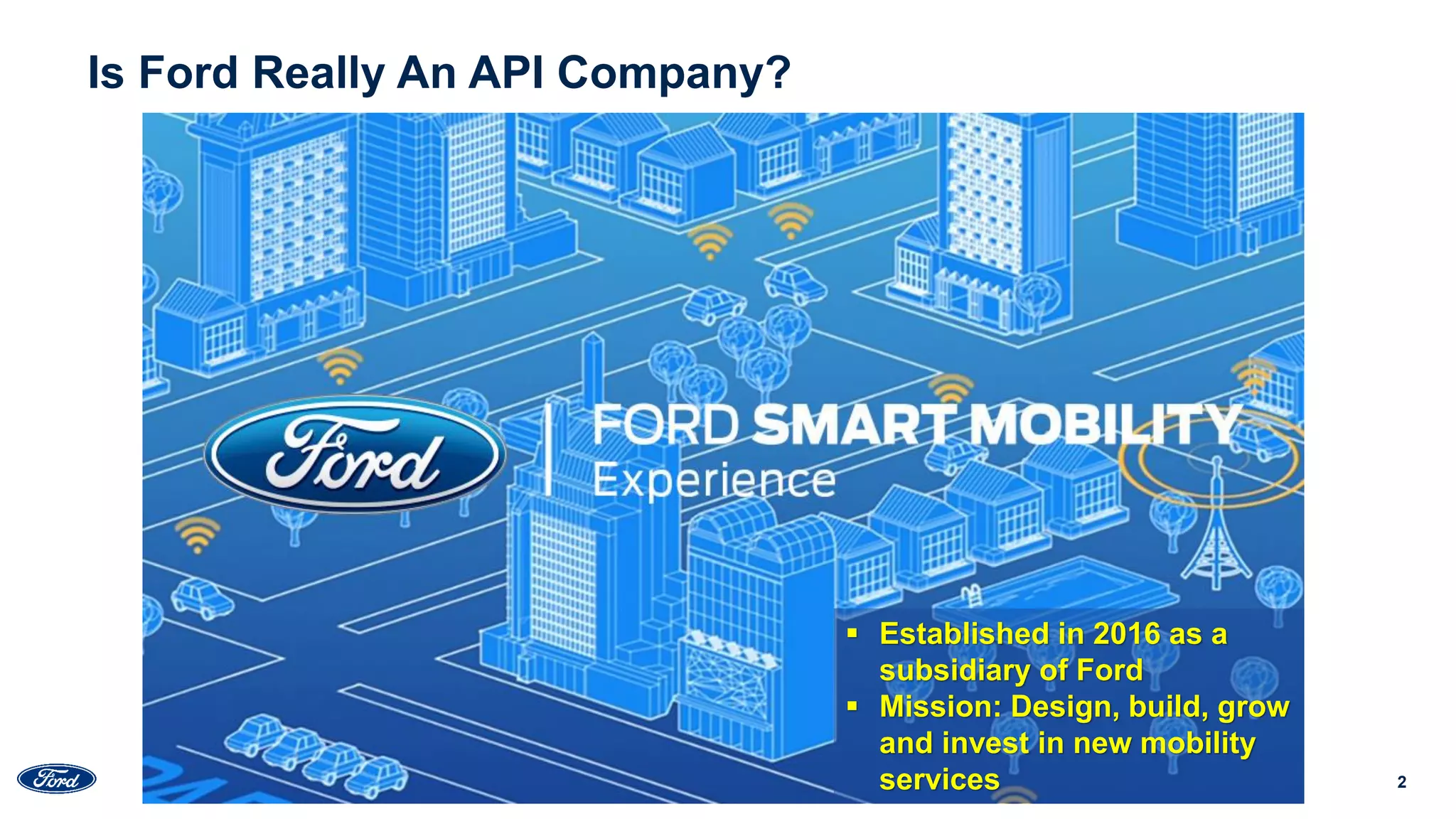 Is Ford Really An API Company?

Ford

FORD SMART MOBILITY
Experience

▪ Established in 2016 as a subsidiary of Ford
▪ Mission: Design, build, grow and invest in new mobility services

Ford

2